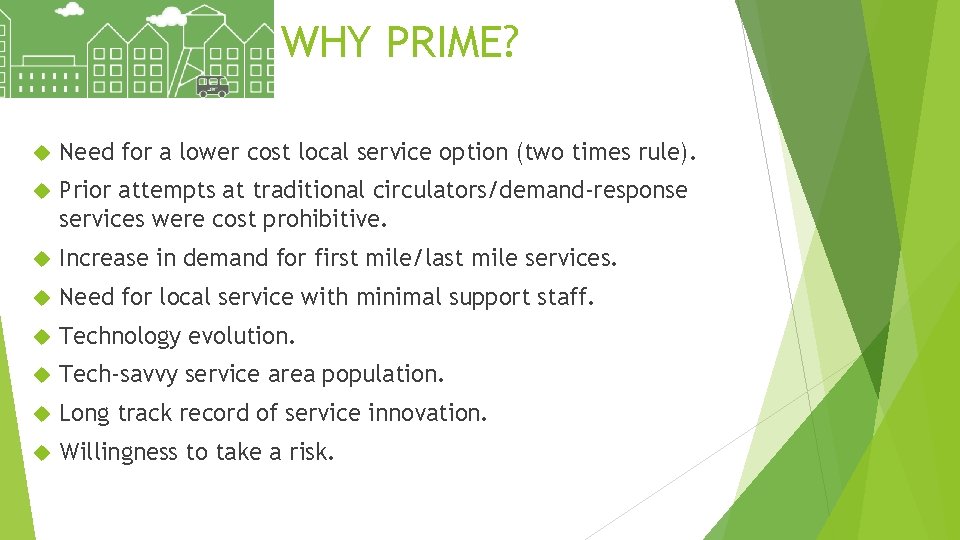 WHY PRIME?

Need for a lower cost local service option (two times rule).

Prior attempts at traditional circulators/demand-response services were cost prohibitive.

Increase in demand for first mile/last mile services.

Need for local service with minimal support staff.

Technology evolution.

Tech-savvy service area population.

Long track record of service innovation.

Willingness to take a risk.